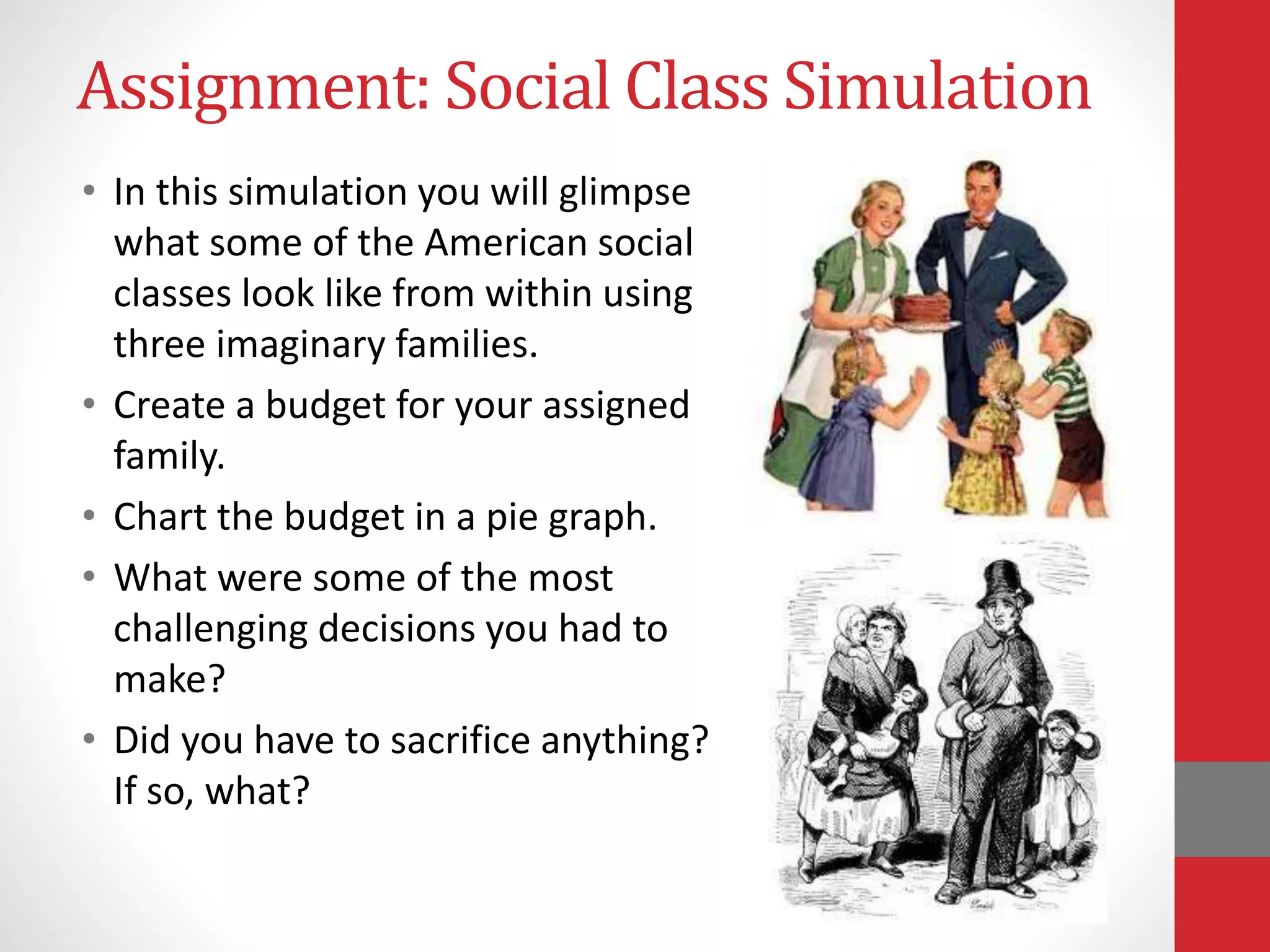 Assignment: Social Class Simulation

• In this simulation you will glimpse what some of the American social classes look like from within using three imaginary families.
• Create a budget for your assigned family.
• Chart the budget in a pie graph.
• What were some of the most challenging decisions you had to make?
• Did you have to sacrifice anything? If so, what?